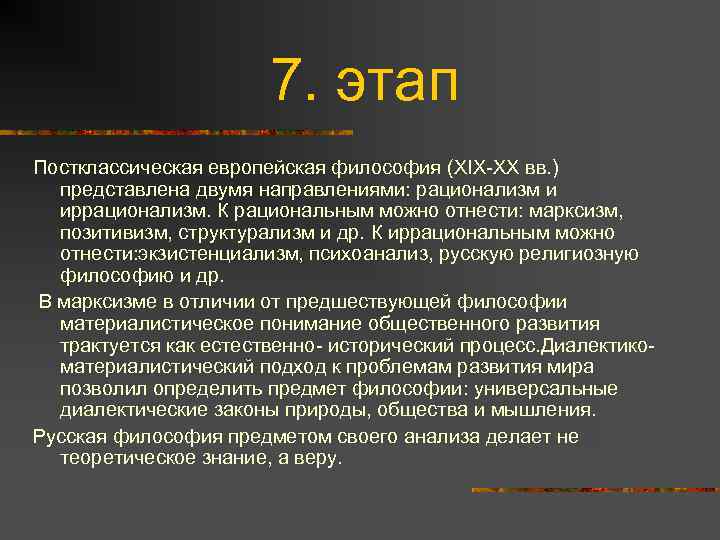 7. этап

Постклассическая европейская философия (XIX-XX вв.) представлена двумя направлениями: рационализм и иррационализм. К рациональным можно отнести: марксизм, позитивизм, структурализм и др. К иррациональным можно отнести:экзистенциализм, психоанализ, русскую религиозную философию и др.

В марксизме в отличии от предшествующей философии материалистическое понимание общественного развития трактуется как естественно- исторический процесс.Диалектико-материалистический подход к проблемам развития мира позволил определить предмет философии: универсальные диалектические законы природы, общества и мышления.

Русская философия предметом своего анализа делает не теоретическое знание, а веру.